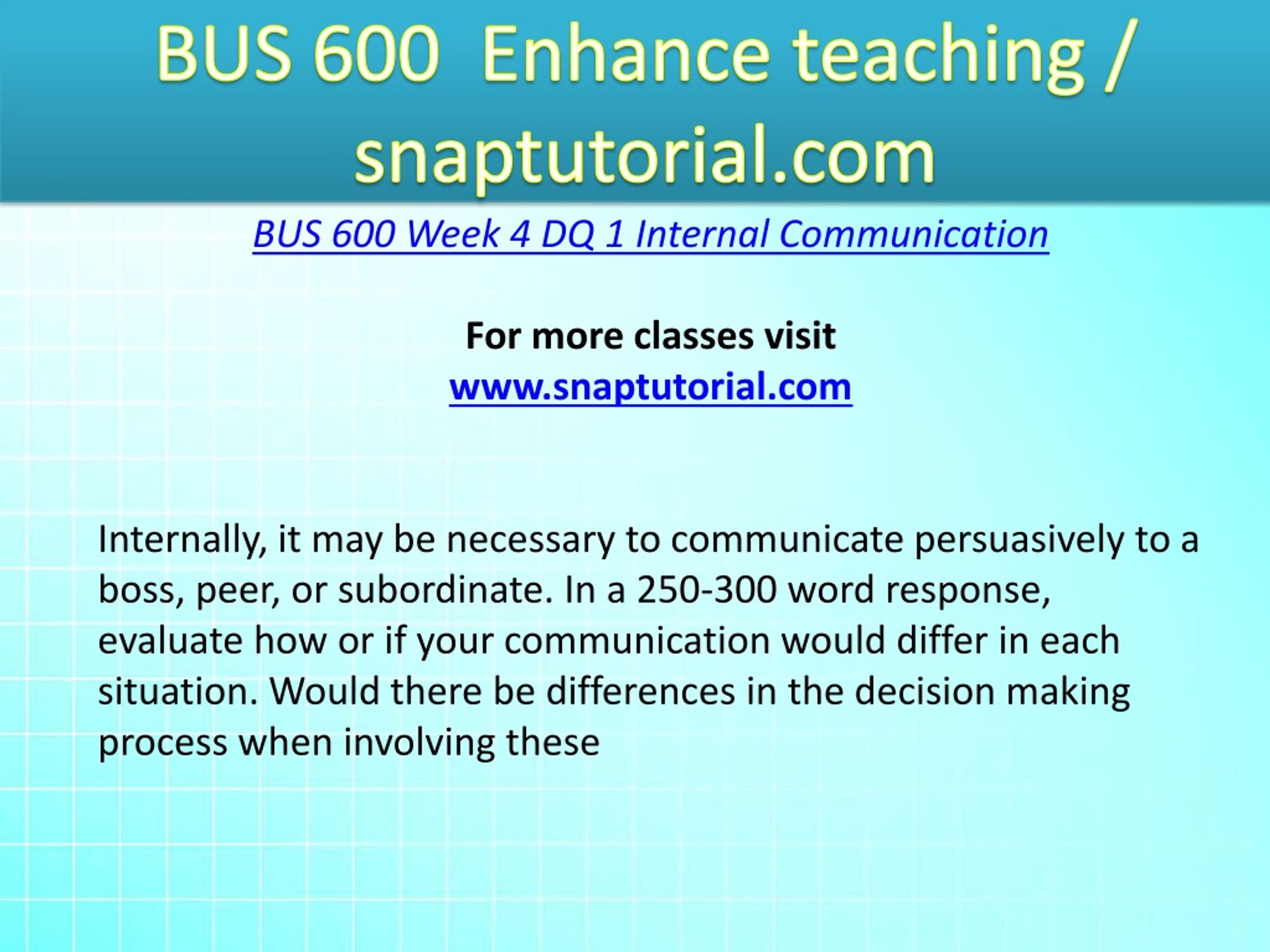 BUS 600 Enhance teaching / snaptutorial.com

BUS 600 Week 4 DQ 1 Internal Communication

For more classes visit
www.snaptutorial.com

Internally, it may be necessary to communicate persuasively to a boss, peer, or subordinate. In a 250-300 word response, evaluate how or if your communication would differ in each situation. Would there be differences in the decision making process when involving these